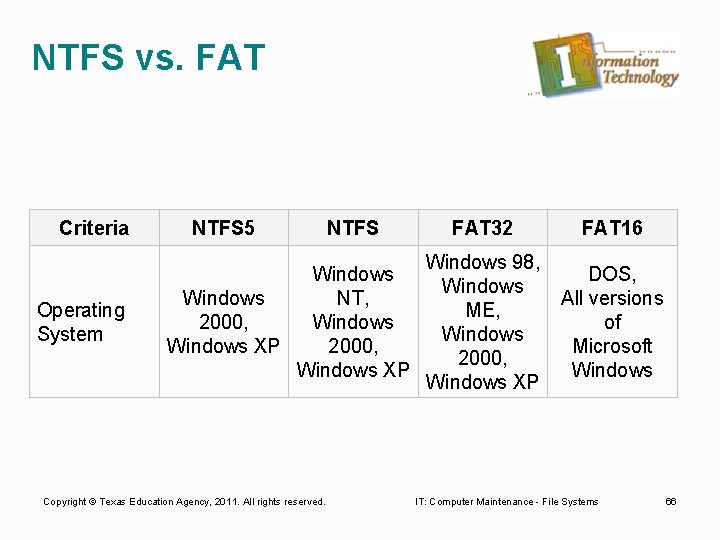 NTFS vs. FAT

Information Technology

| Criteria | NTFS5 | NTFS | FAT32 | FAT16 |
|---|---|---|---|---|
| Operating System | Windows 2000, Windows XP | Windows NT, Windows 2000, Windows XP | Windows 98, Windows ME, Windows 2000, Windows XP | DOS, All versions of Microsoft Windows |

Copyright © Texas Education Agency, 2011. All rights reserved.

IT: Computer Maintenance - File Systems

66